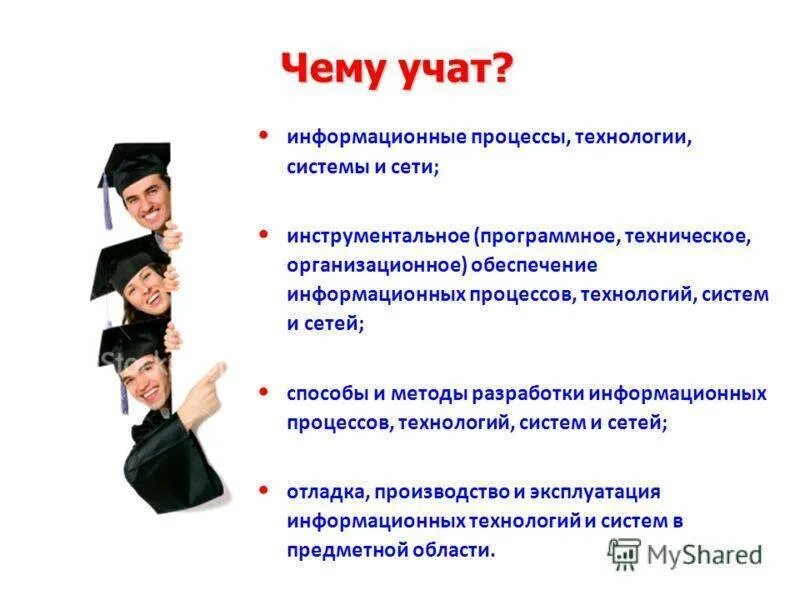 Чему учат?

• информационные процессы, технологии, системы и сети;

• инструментальное (программное, техническое, организационное) обеспечение информационных процессов, технологий, систем и сетей;

• способы и методы разработки информационных процессов, технологий, систем и сетей;

• отладка, производство и эксплуатация информационных технологий и систем в предметной области.

MyShared